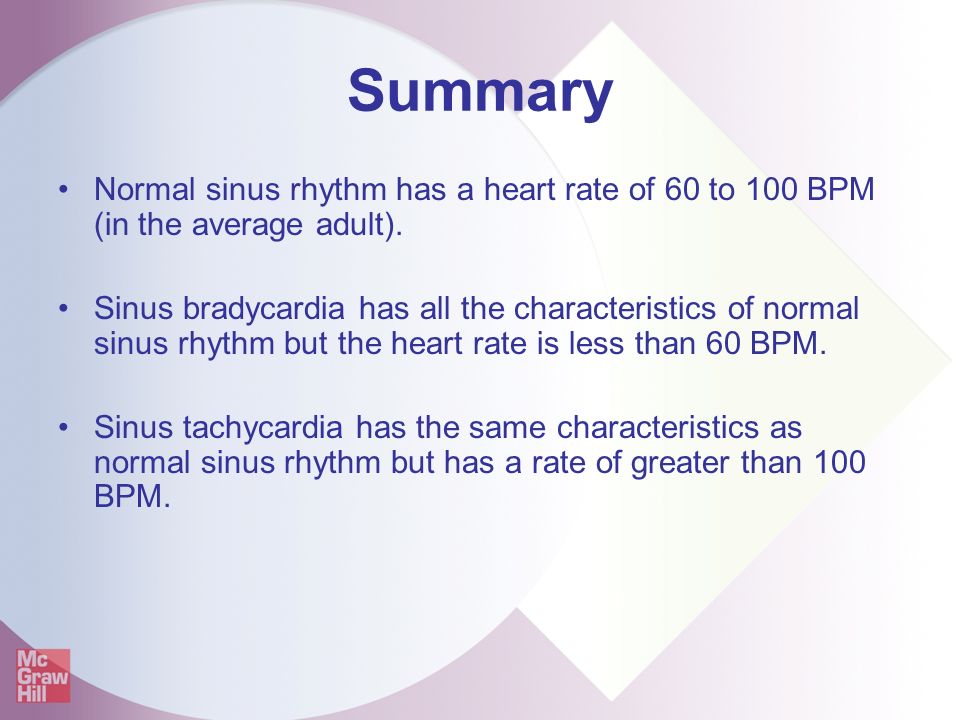 Summary

• Normal sinus rhythm has a heart rate of 60 to 100 BPM (in the average adult).

• Sinus bradycardia has all the characteristics of normal sinus rhythm but the heart rate is less than 60 BPM.

• Sinus tachycardia has the same characteristics as normal sinus rhythm but has a rate of greater than 100 BPM.

Mc Graw Hill